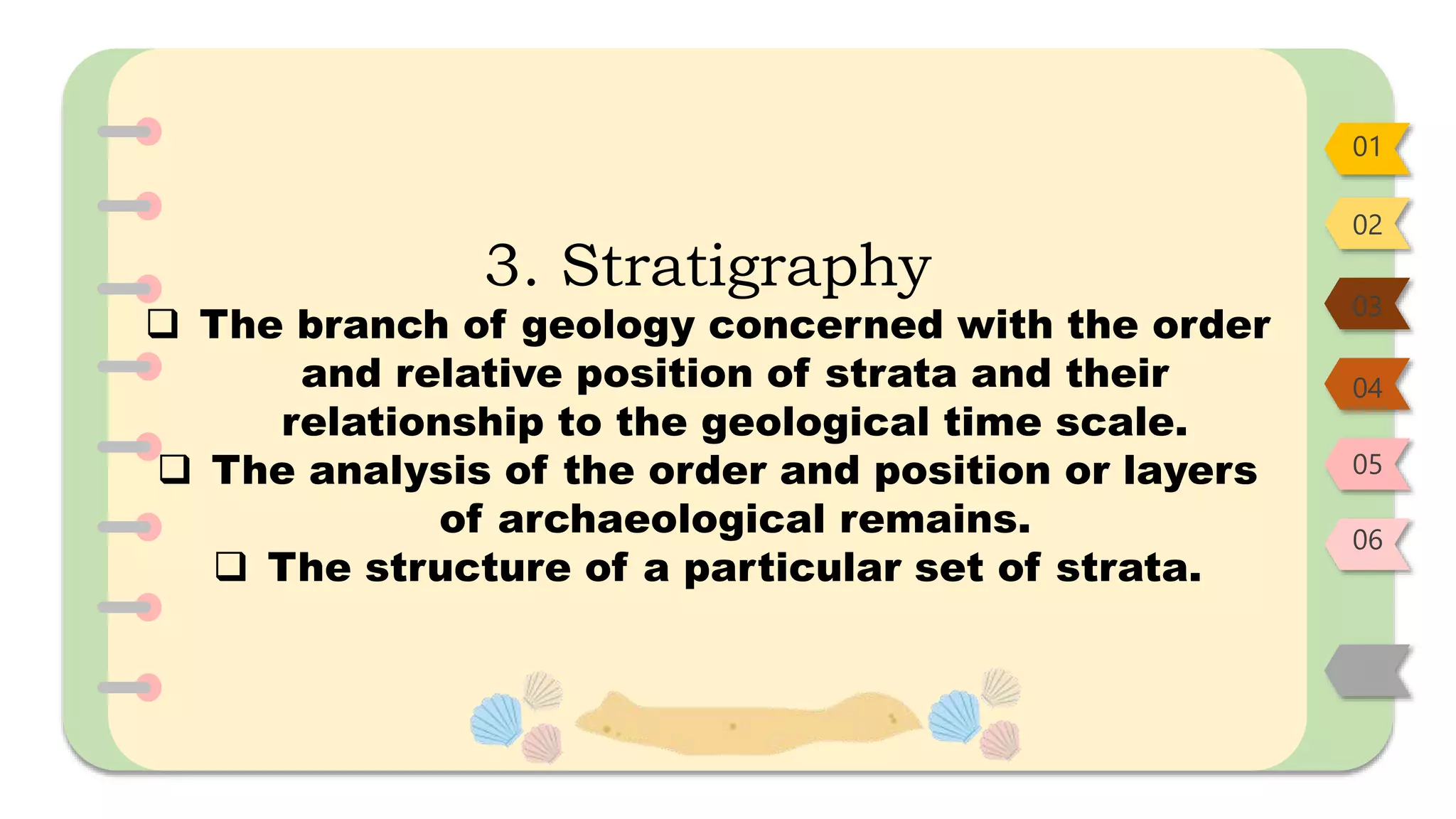 3. Stratigraphy

❑ The branch of geology concerned with the order and relative position of strata and their relationship to the geological time scale.

❑ The analysis of the order and position or layers of archaeological remains.

❑ The structure of a particular set of strata.

01
02
03
04
05
06